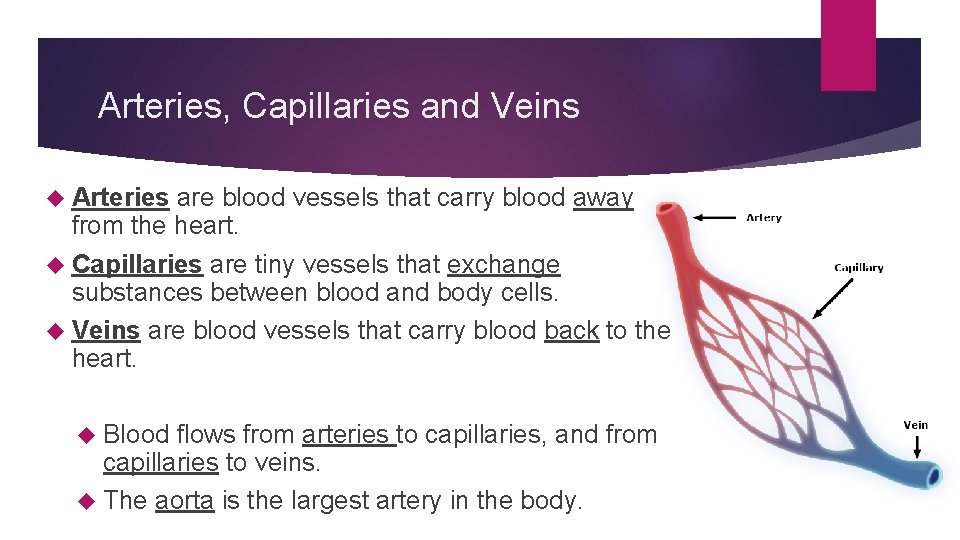 Arteries, Capillaries and Veins

Arteries are blood vessels that carry blood away from the heart.

Capillaries are tiny vessels that exchange substances between blood and body cells.

Veins are blood vessels that carry blood back to the heart.

Blood flows from arteries to capillaries, and from capillaries to veins.

The aorta is the largest artery in the body.

Artery

Capillary

Vein